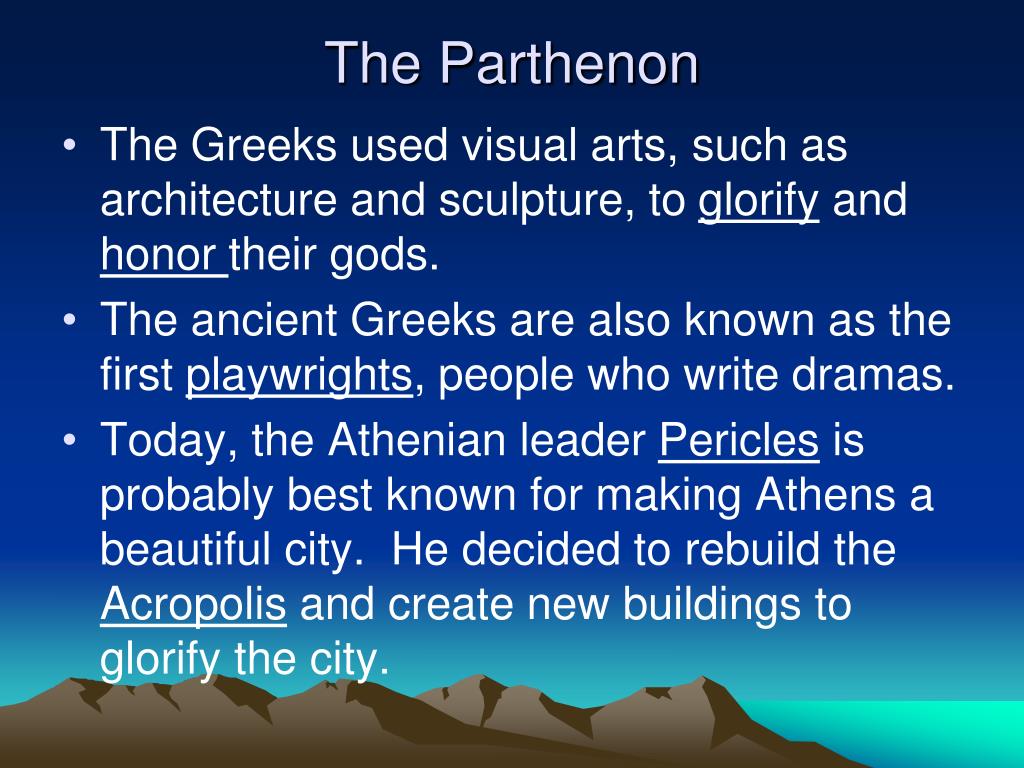 The Parthenon

• The Greeks used visual arts, such as architecture and sculpture, to glorify and honor their gods.
• The ancient Greeks are also known as the first playwrights, people who write dramas.
• Today, the Athenian leader Pericles is probably best known for making Athens a beautiful city. He decided to rebuild the Acropolis and create new buildings to glorify the city.